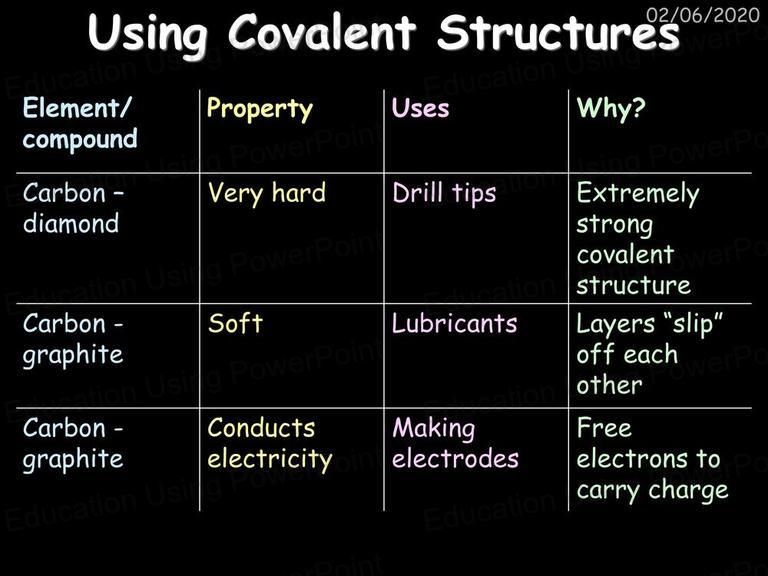 02/06/2020

Using Covalent Structures

| Element/ compound | Property | Uses | Why? |
|---|---|---|---|
| Carbon – diamond | Very hard | Drill tips | Extremely strong covalent structure |
| Carbon - graphite | Soft | Lubricants | Layers “slip” off each other |
| Carbon - graphite | Conducts electricity | Making electrodes | Free electrons to carry charge |

Education Using PowerPoint